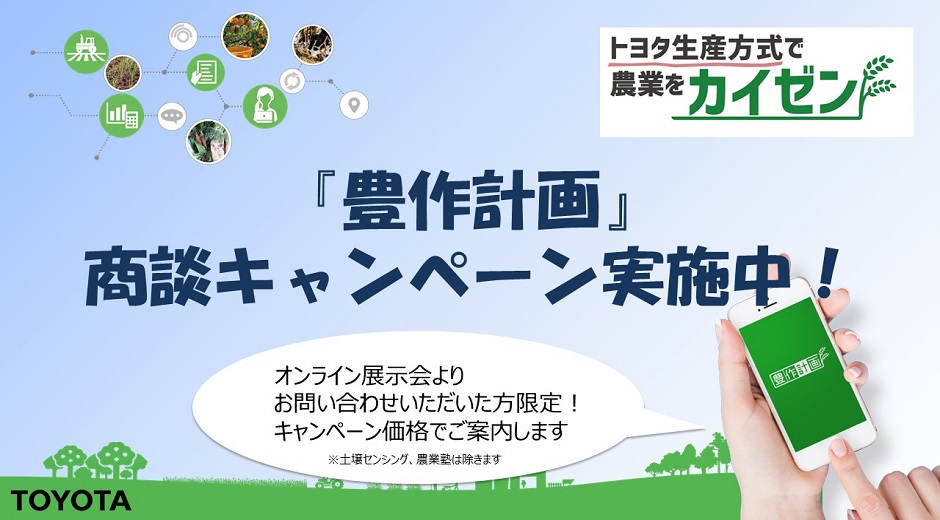 トヨタ生産方式で
農業をカイゼン

『豊作計画』
商談キャンペーン実施中！

オンライン展示会より
お問い合わせいただいた方限定！
キャンペーン価格でご案内します
※土壌センシング、農業塾は除きます

豊作計画

TOYOTA